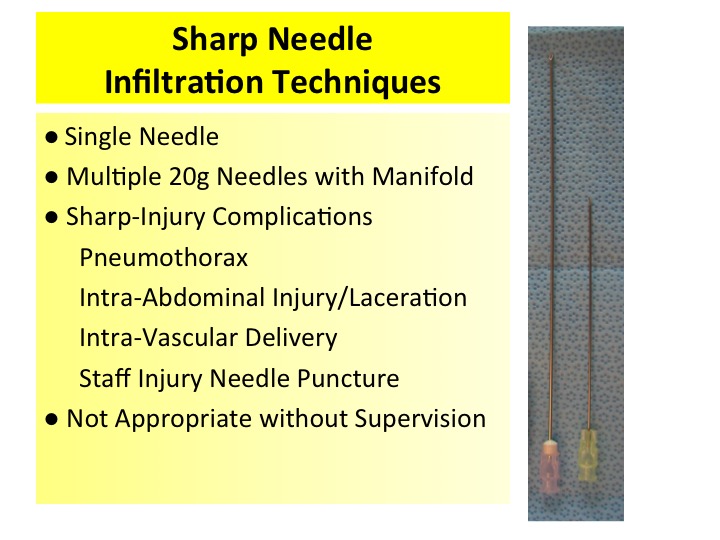 Sharp Needle
Infiltration Techniques

● Single Needle
● Multiple 20g Needles with Manifold
● Sharp-Injury Complications
Pneumothorax
Intra-Abdominal Injury/Laceration
Intra-Vascular Delivery
Staff Injury Needle Puncture
● Not Appropriate without Supervision